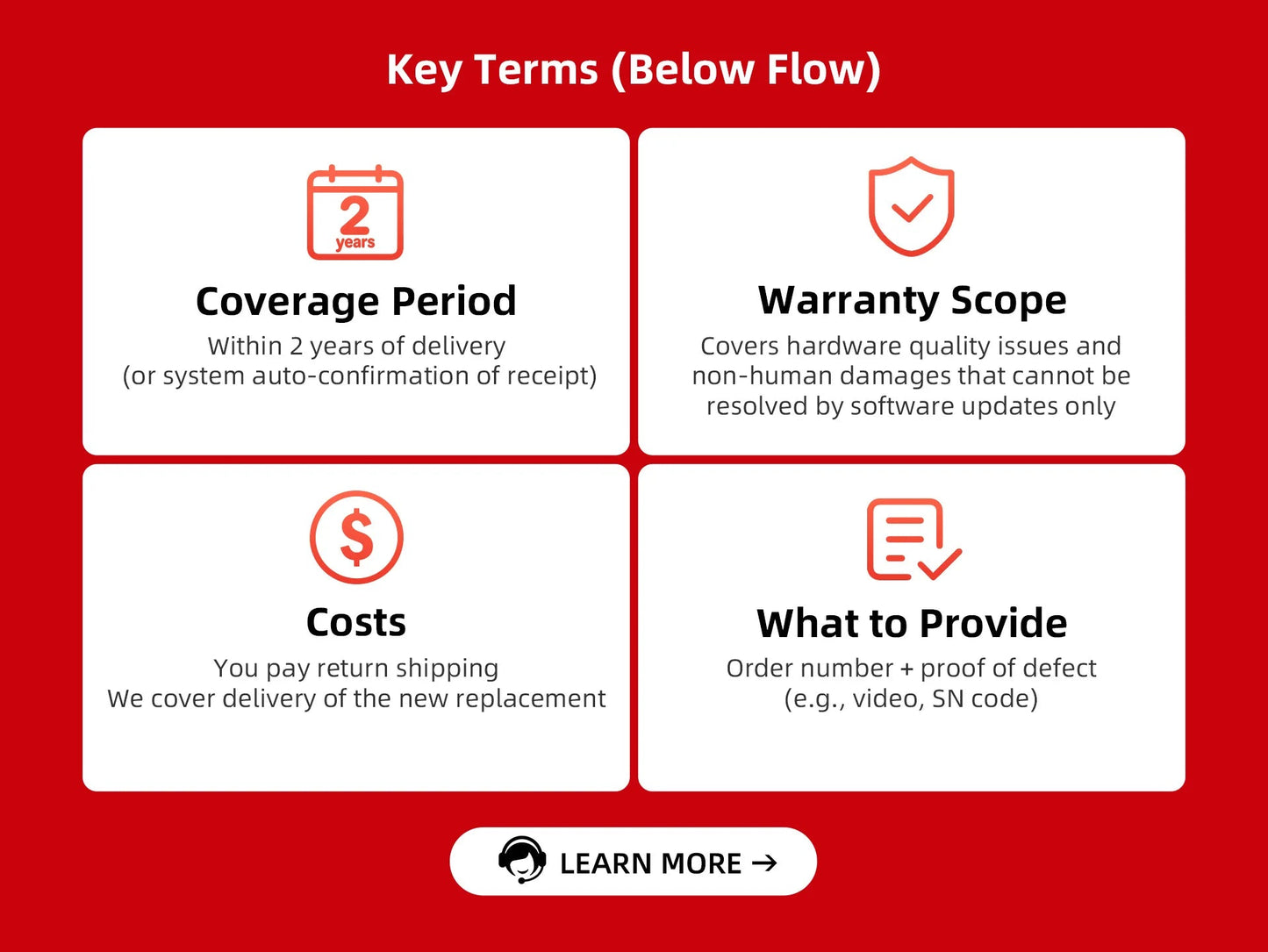 Key Terms (Below Flow)

2
years

Coverage Period
Within 2 years of delivery
(or system auto-confirmation of receipt)

Warranty Scope
Covers hardware quality issues and non-human damages that cannot be resolved by software updates only

$

Costs
You pay return shipping
We cover delivery of the new replacement

What to Provide
Order number + proof of defect
(e.g., video, SN code)

LEARN MORE →